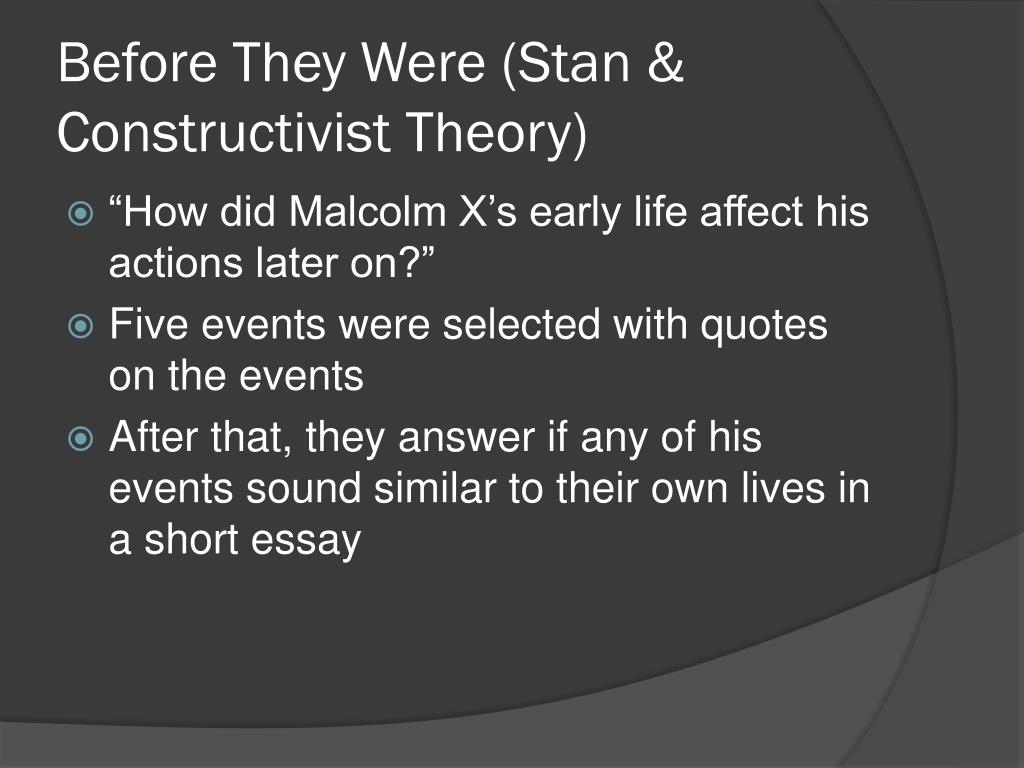 Before They Were (Stan & Constructivist Theory)

“How did Malcolm X’s early life affect his actions later on?”

Five events were selected with quotes on the events

After that, they answer if any of his events sound similar to their own lives in a short essay